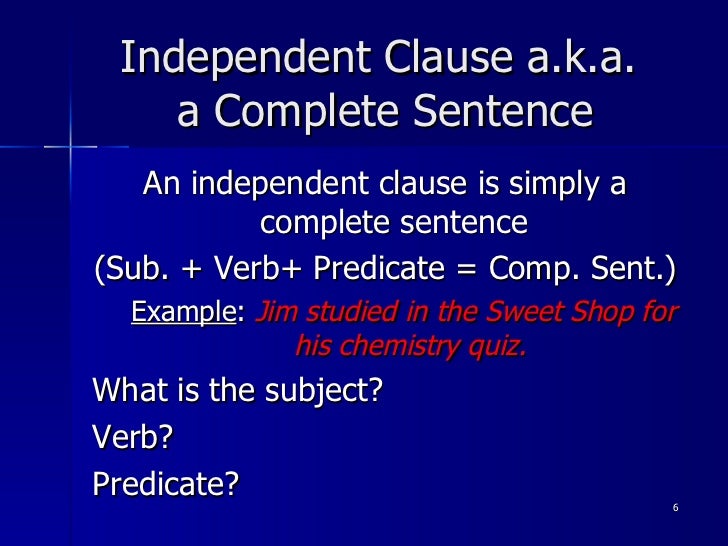 Independent Clause a.k.a. a Complete Sentence

An independent clause is simply a complete sentence

(Sub. + Verb+ Predicate = Comp. Sent.)

Example: Jim studied in the Sweet Shop for his chemistry quiz.

What is the subject?

Verb?

Predicate?

6